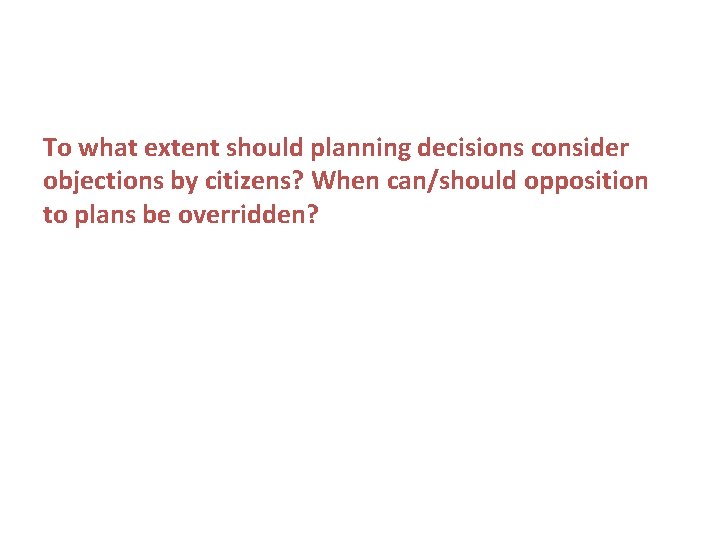 To what extent should planning decisions consider objections by citizens? When can/should opposition to plans be overridden?